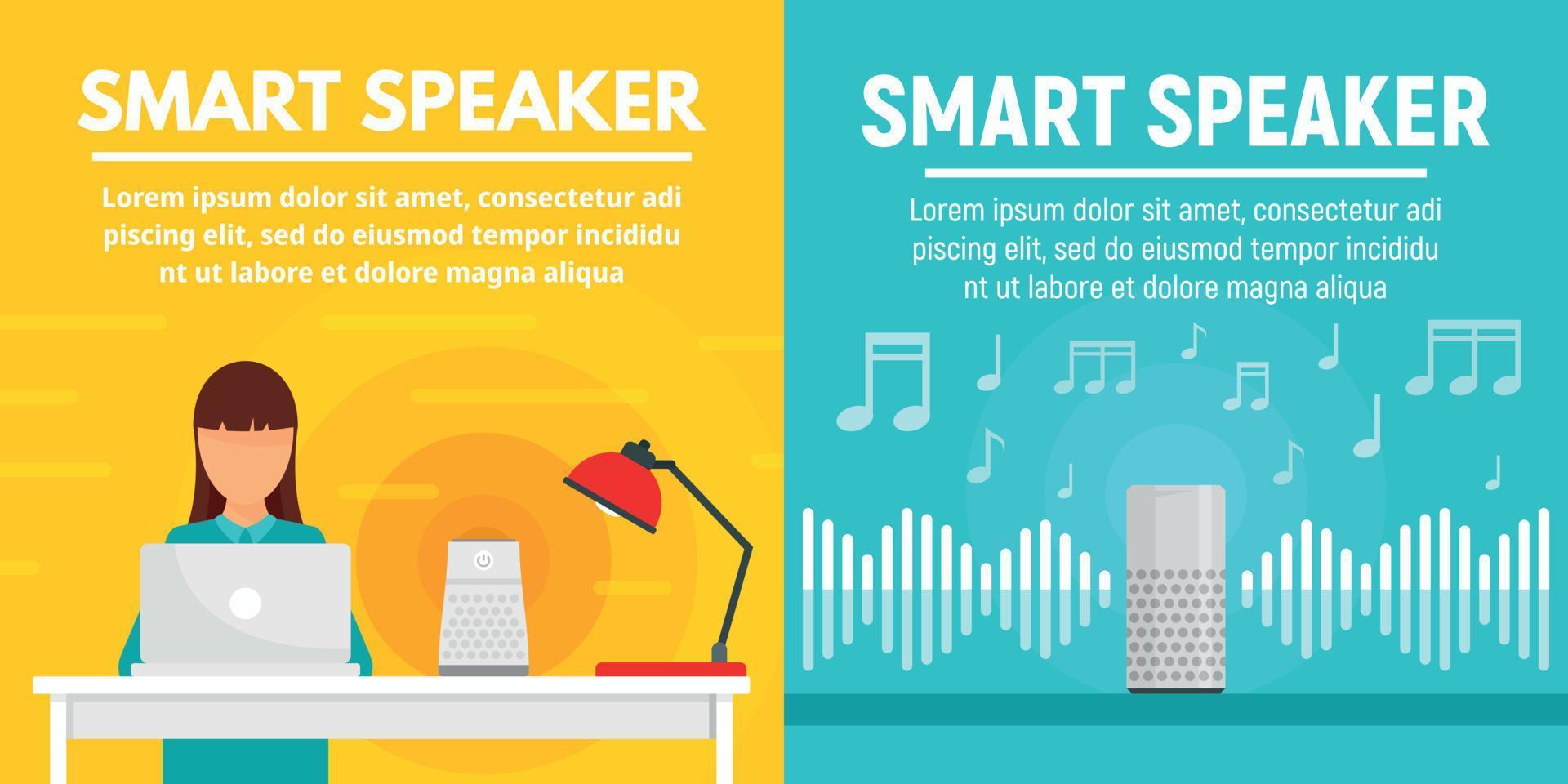 SMART SPEAKER

Lorem ipsum dolor sit amet, consectetur adi piscing elit, sed do eiusmod tempor incididu nt ut labore et dolore magna aliqua

SMART SPEAKER

Lorem ipsum dolor sit amet, consectetur adi piscing elit, sed do eiusmod tempor incididu nt ut labore et dolore magna aliqua